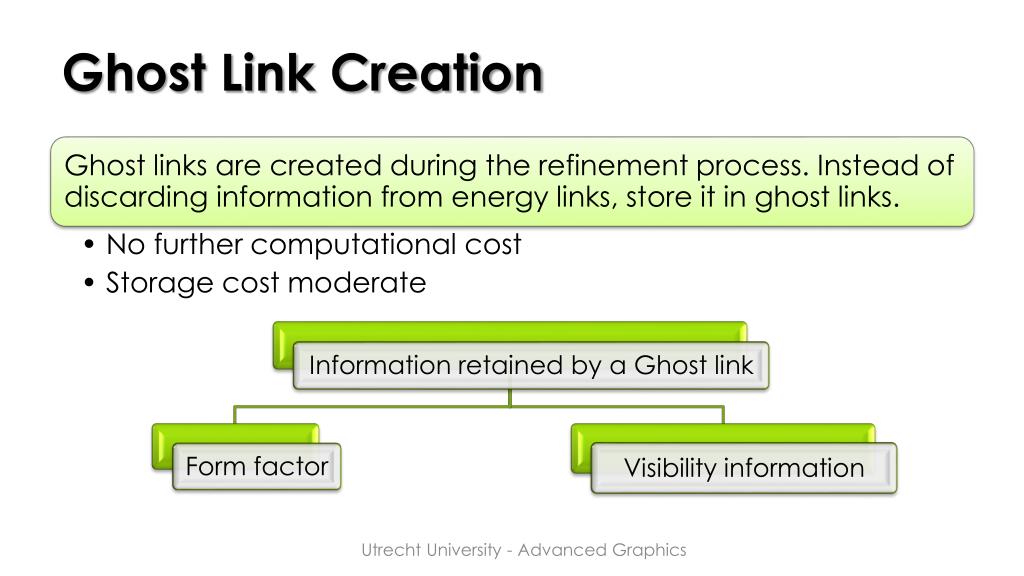 Ghost Link Creation

Ghost links are created during the refinement process. Instead of discarding information from energy links, store it in ghost links.

• No further computational cost
• Storage cost moderate

Information retained by a Ghost link

Form factor

Visibility information

Utrecht University - Advanced Graphics